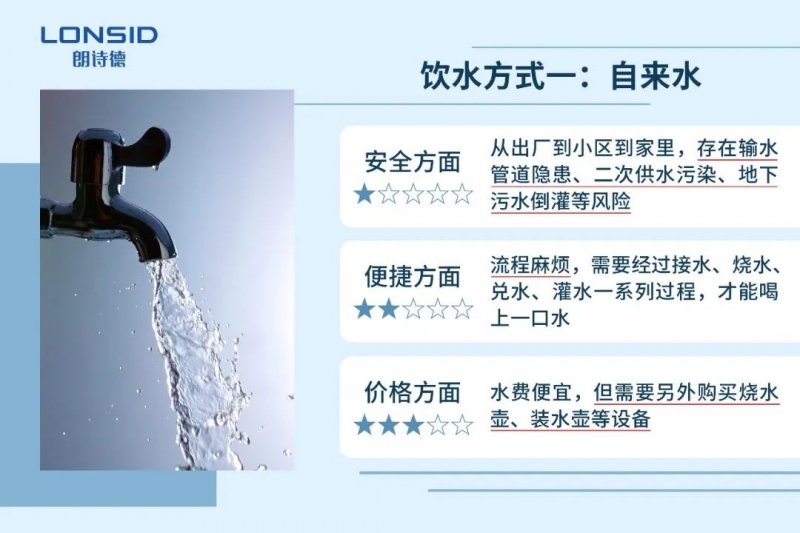 LONSID
朗诗德

饮水方式一：自来水

安全方面
★☆☆☆☆
从出厂到小区到家里，存在输水管道隐患、二次供水污染、地下污水倒灌等风险

便捷方面
★★☆☆☆
流程麻烦，需要经过接水、烧水、兑水、灌水一系列过程，才能喝上一口水

价格方面
★★★☆☆
水费便宜，但需要另外购买烧水壶、装水壶等设备